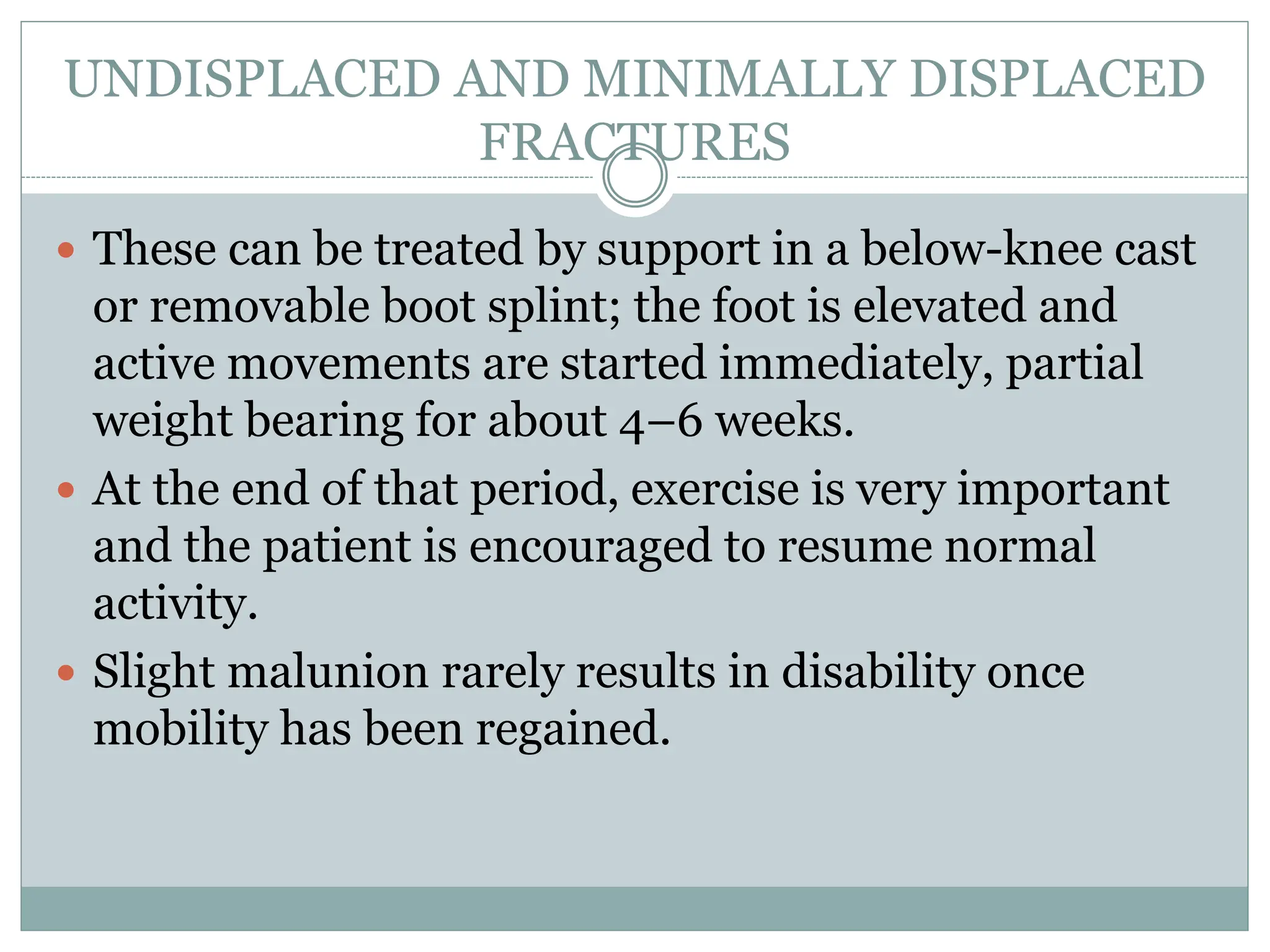 UNDISPLACED AND MINIMALLY DISPLACED FRACTURES

• These can be treated by support in a below-knee cast or removable boot splint; the foot is elevated and active movements are started immediately, partial weight bearing for about 4–6 weeks.
• At the end of that period, exercise is very important and the patient is encouraged to resume normal activity.
• Slight malunion rarely results in disability once mobility has been regained.